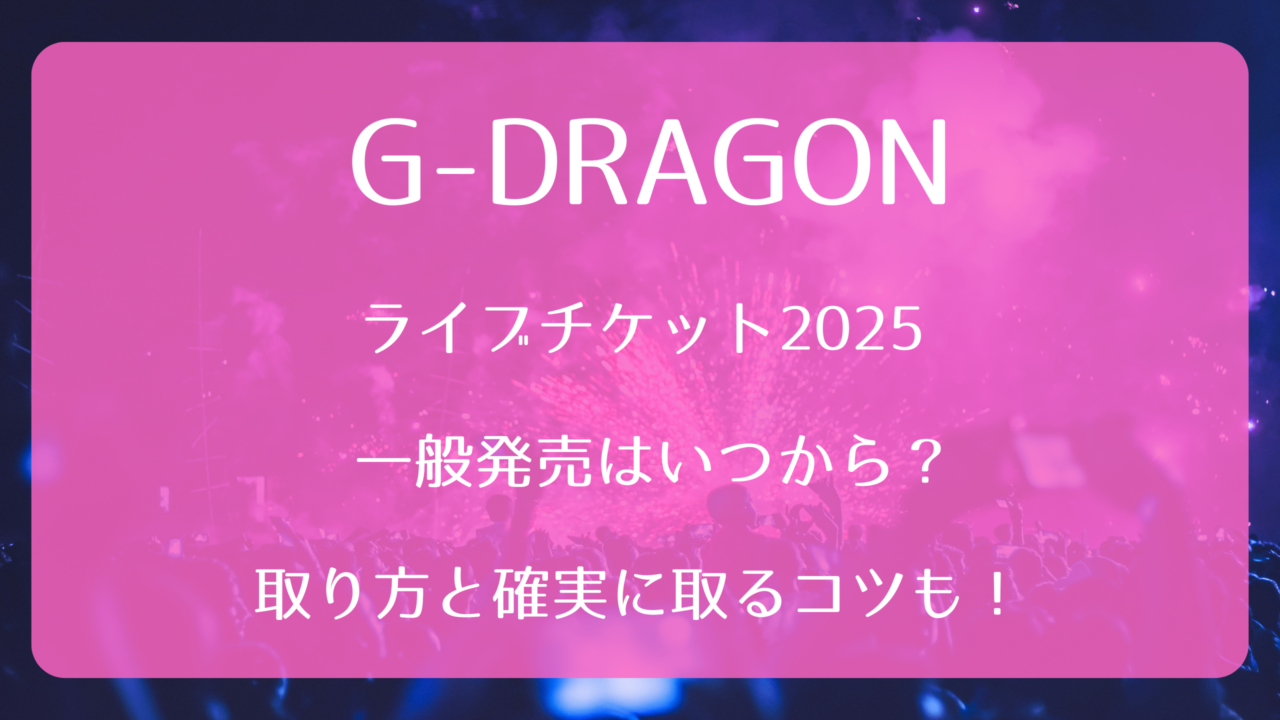 G-DRAGON

ライブチケット2025

一般発売はいつから？

取り方と確実に取るコツも！